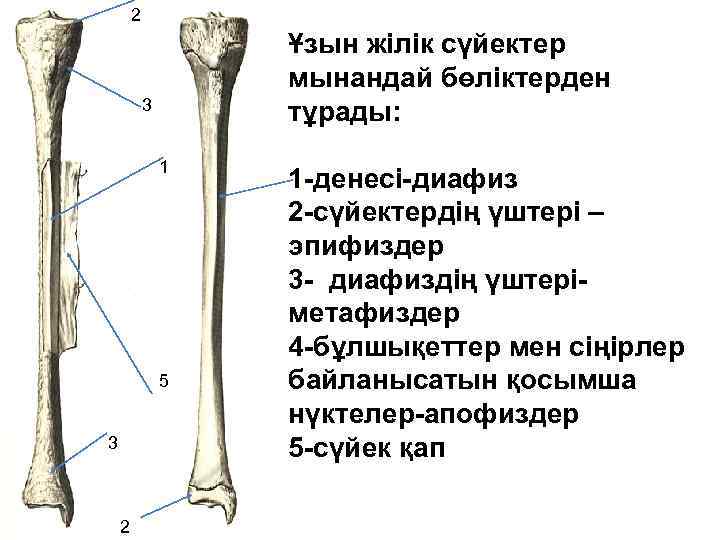 2
3
1
5
3
2

Ұзын жілік сүйектер мынандай бөліктерден тұрады:

1-денесі-диафиз
2-сүйектердің үштері – эпифиздер
3- диафиздің үштері-метафиздер
4-бұлшықеттер мен сіңірлер байланысатын қосымша нүктелер-апофиздер
5-сүйек қап